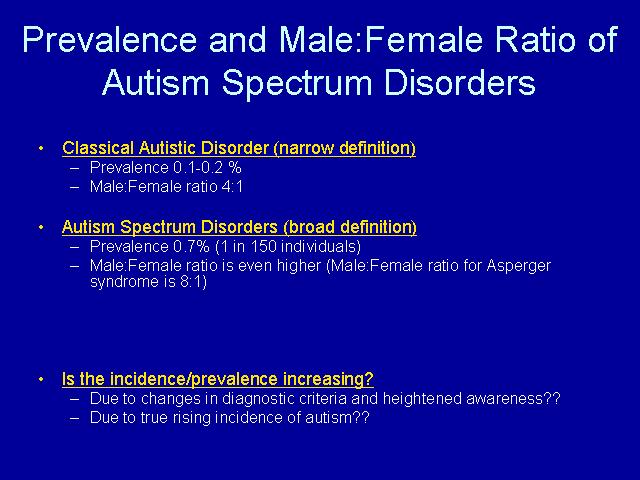 Prevalence and Male:Female Ratio of Autism Spectrum Disorders

• Classical Autistic Disorder (narrow definition)
– Prevalence 0.1-0.2 %
– Male:Female ratio 4:1

• Autism Spectrum Disorders (broad definition)
– Prevalence 0.7% (1 in 150 individuals)
– Male:Female ratio is even higher (Male:Female ratio for Asperger syndrome is 8:1)

• Is the incidence/prevalence increasing?
– Due to changes in diagnostic criteria and heightened awareness??
– Due to true rising incidence of autism??